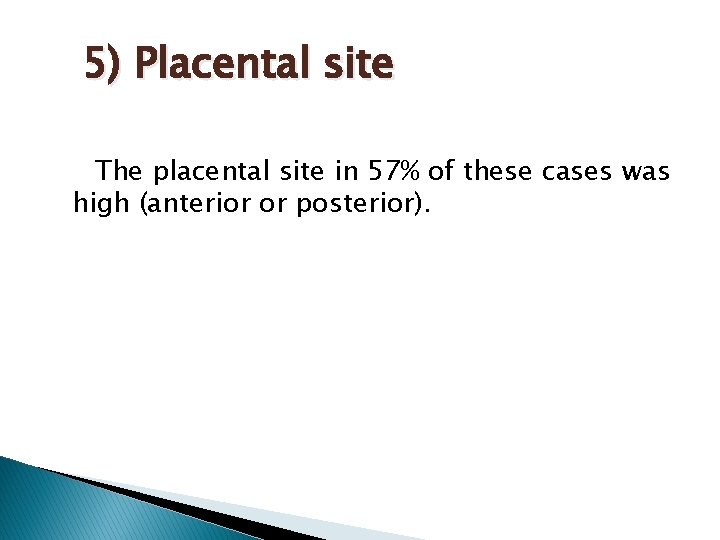 5) Placental site

The placental site in 57% of these cases was high (anterior or posterior).